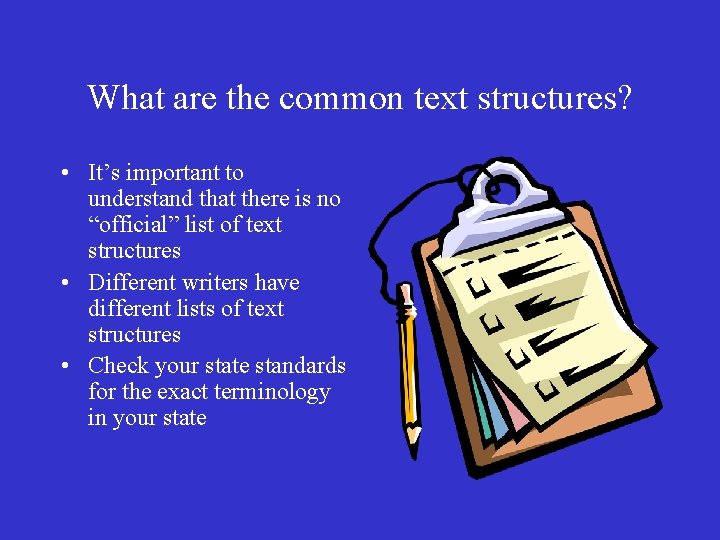 What are the common text structures?

• It’s important to understand that there is no “official” list of text structures
• Different writers have different lists of text structures
• Check your state standards for the exact terminology in your state